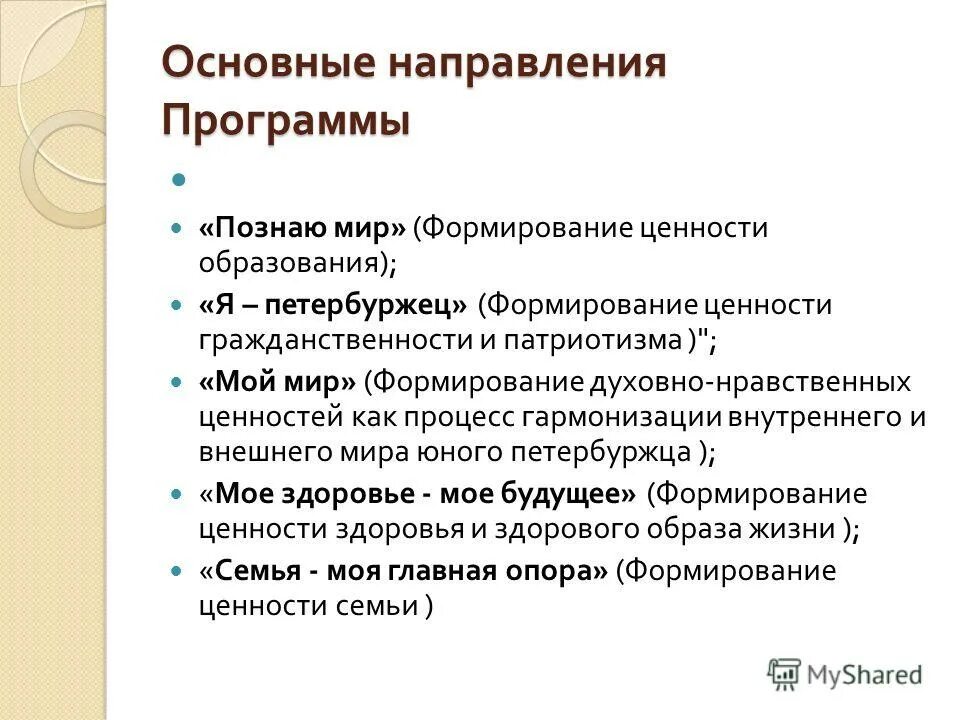 Основные направления Программы

«Познаю мир» (Формирование ценности образования);

«Я – петербуржец» (Формирование ценности гражданственности и патриотизма )";

«Мой мир» (Формирование духовно-нравственных ценностей как процесс гармонизации внутреннего и внешнего мира юного петербуржца );

«Мое здоровье - мое будущее» (Формирование ценности здоровья и здорового образа жизни );

«Семья - моя главная опора» (Формирование ценности семьи )

MyShared